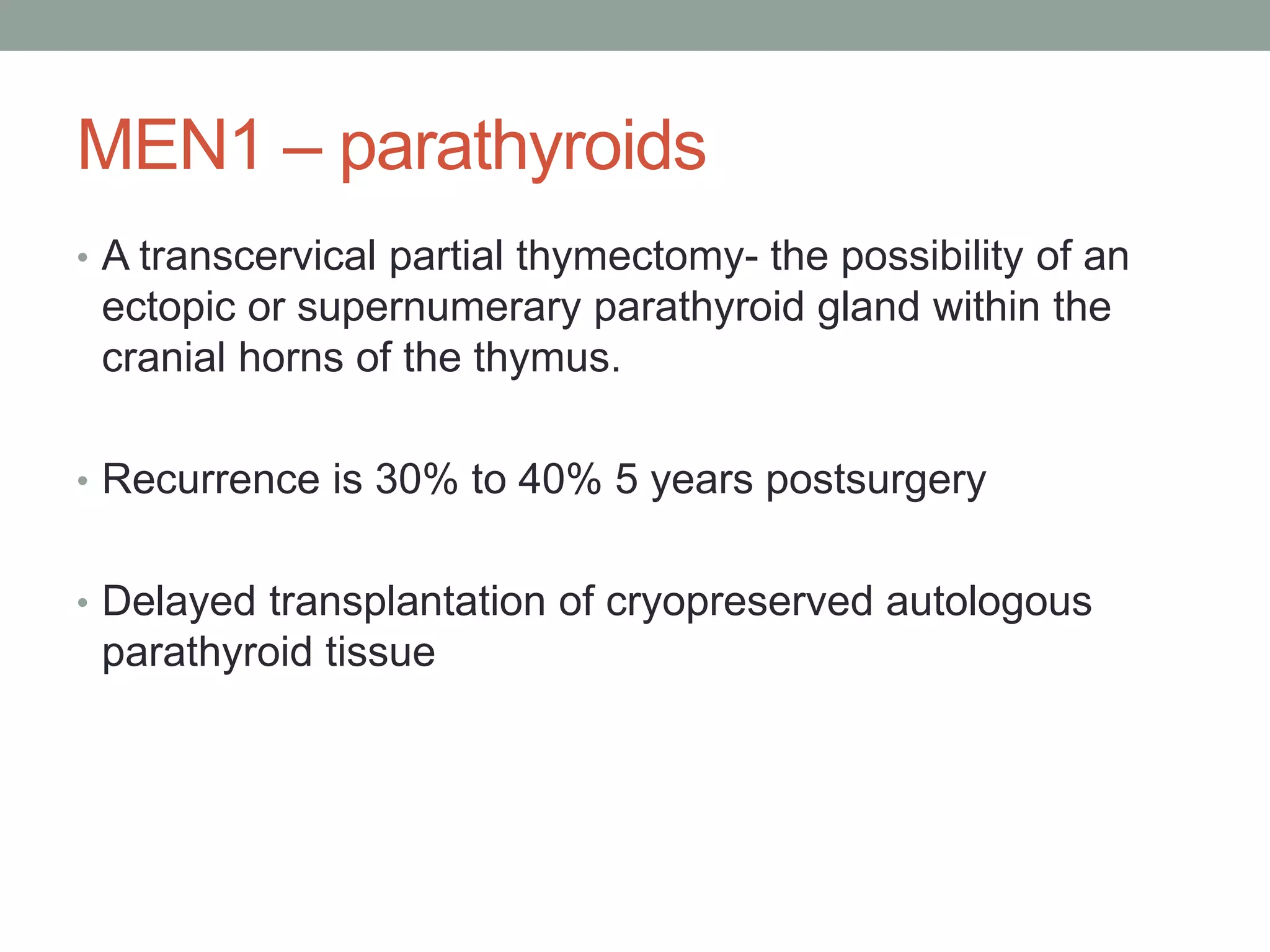 MEN1 – parathyroids

• A transcervical partial thymectomy- the possibility of an ectopic or supernumerary parathyroid gland within the cranial horns of the thymus.

• Recurrence is 30% to 40% 5 years postsurgery

• Delayed transplantation of cryopreserved autologous parathyroid tissue